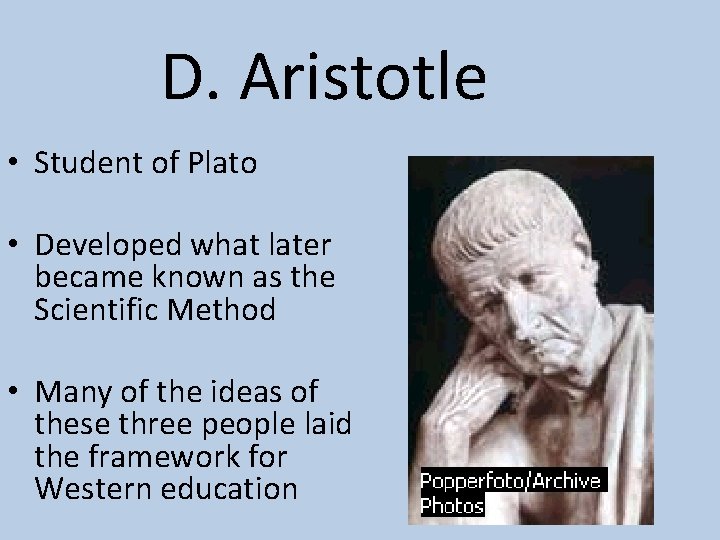 D. Aristotle

• Student of Plato

• Developed what later became known as the Scientific Method

• Many of the ideas of these three people laid the framework for Western education

Popperfoto/Archive Photos